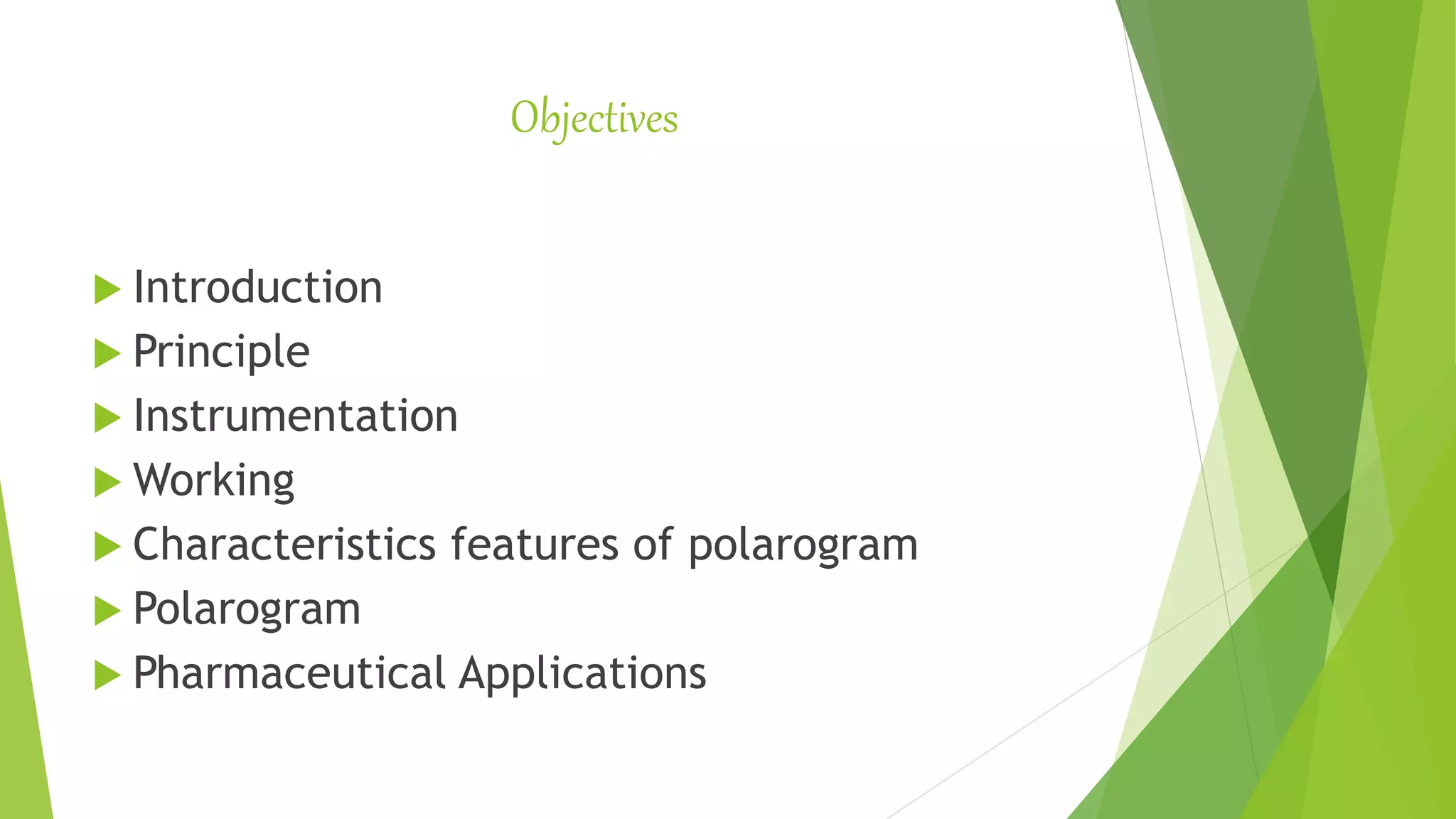 Objectives

Introduction
Principle
Instrumentation
Working
Characteristics features of polarogram
Polarogram
Pharmaceutical Applications